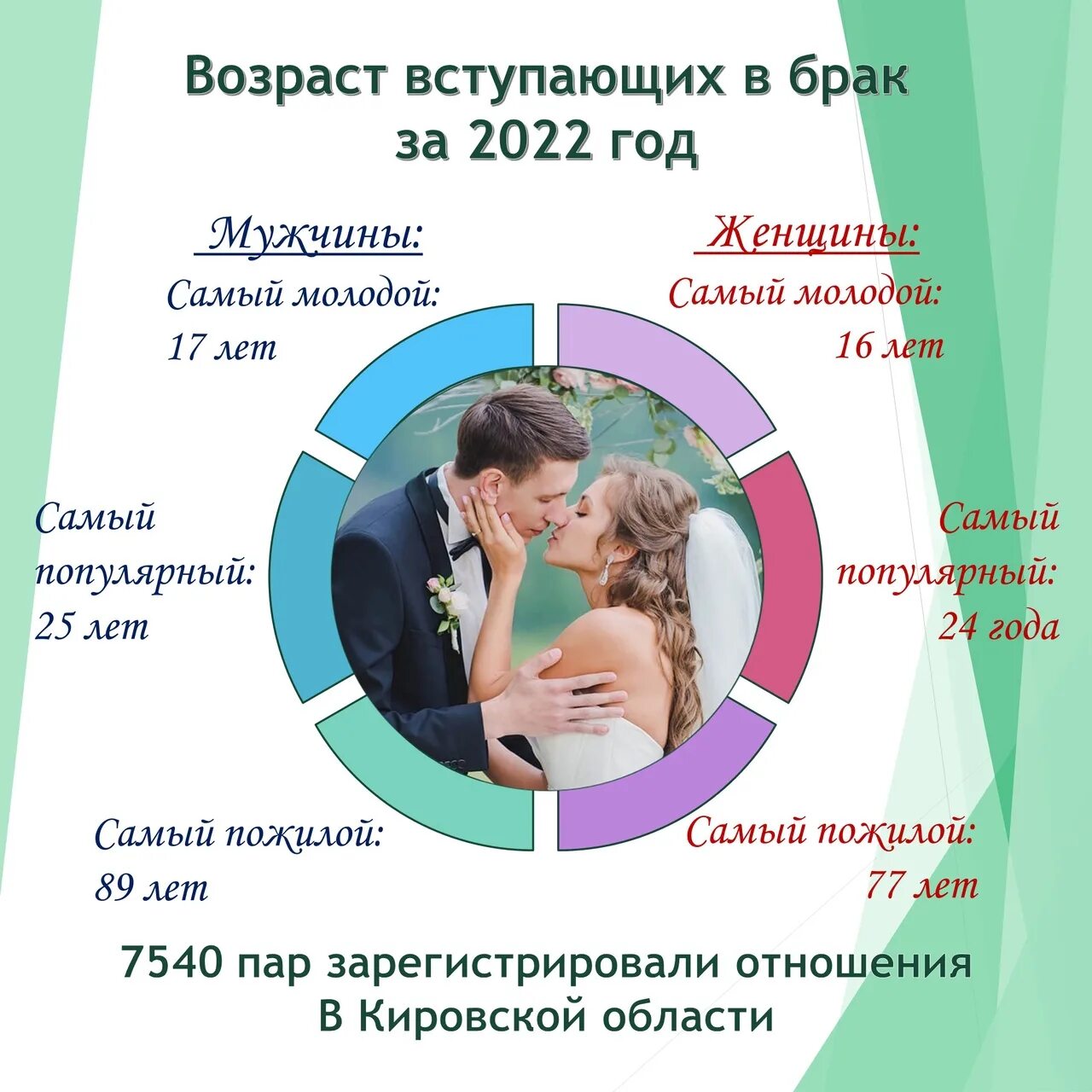 Возраст вступающих в брак за 2022 год

Мужчины:

Самый молодой: 17 лет

Самый популярный: 25 лет

Самый пожилой: 89 лет

Женщины:

Самый молодой: 16 лет

Самый популярный: 24 года

Самый пожилой: 77 лет

7540 пар зарегистрировали отношения В Кировской области